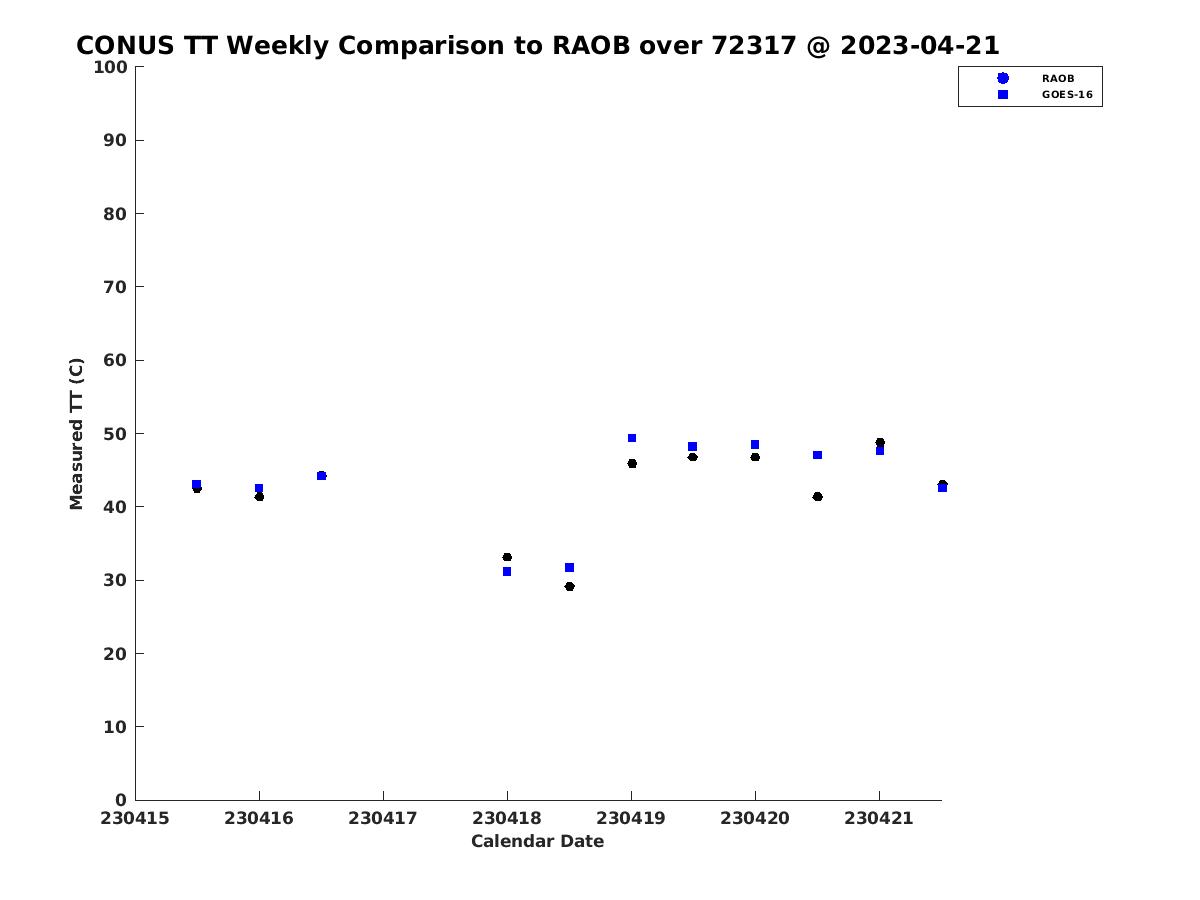 CONUS TT Weekly Comparison to RAOB over 72317 @ 2023-04-21

RAOB
GOES-16

Measured TT (C)

100
90
80
70
60
50
40
30
20
10
0

230415
230416
230417
230418
230419
230420
230421

Calendar Date